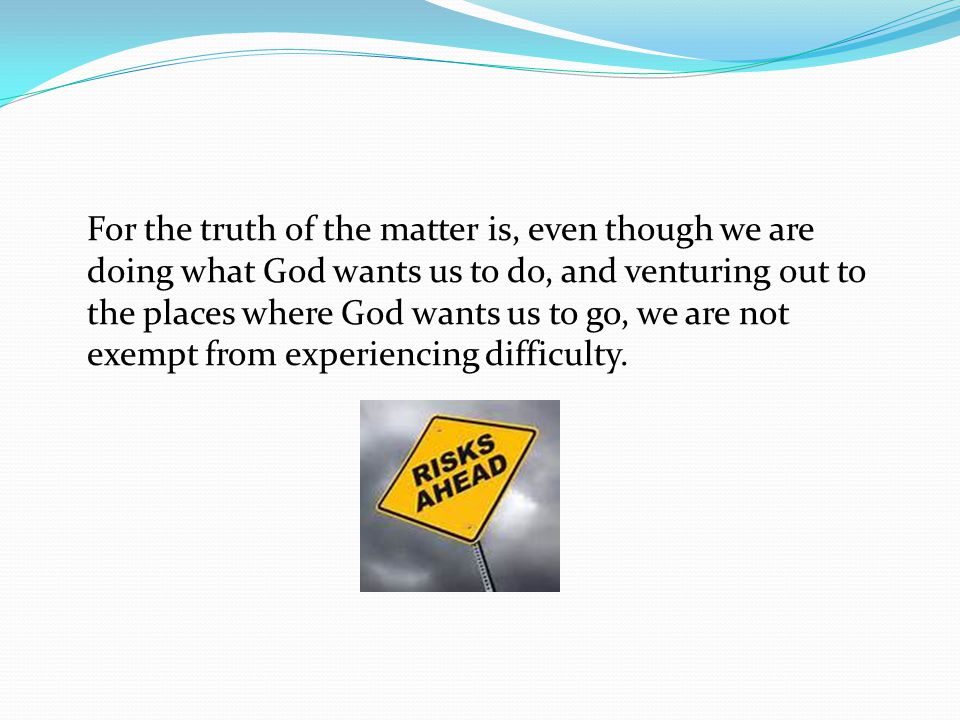 For the truth of the matter is, even though we are doing what God wants us to do, and venturing out to the places where God wants us to go, we are not exempt from experiencing difficulty.

RISKS AHEAD